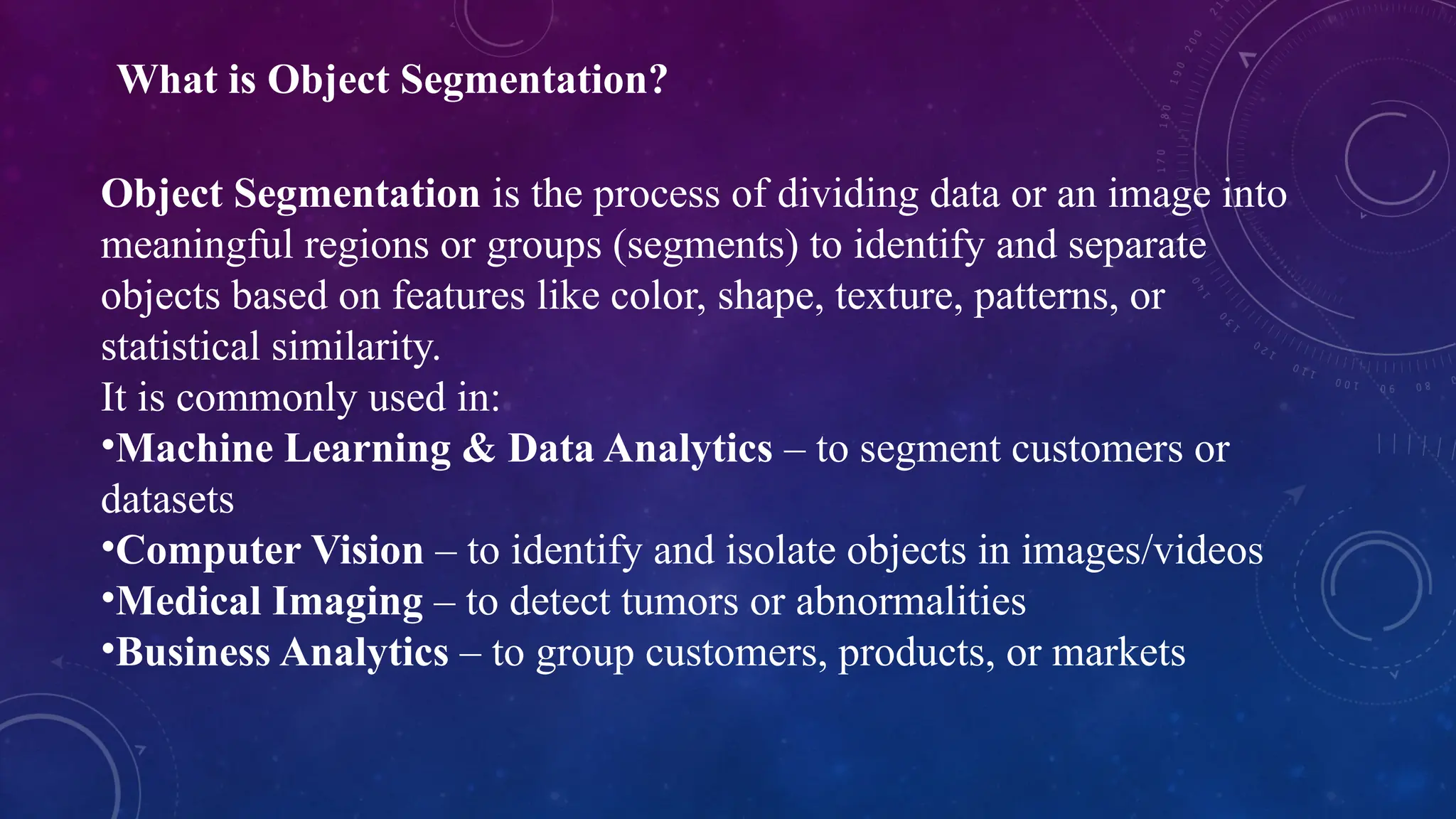 What is Object Segmentation?

Object Segmentation is the process of dividing data or an image into meaningful regions or groups (segments) to identify and separate objects based on features like color, shape, texture, patterns, or statistical similarity.
It is commonly used in:
•Machine Learning & Data Analytics – to segment customers or datasets
•Computer Vision – to identify and isolate objects in images/videos
•Medical Imaging – to detect tumors or abnormalities
•Business Analytics – to group customers, products, or markets